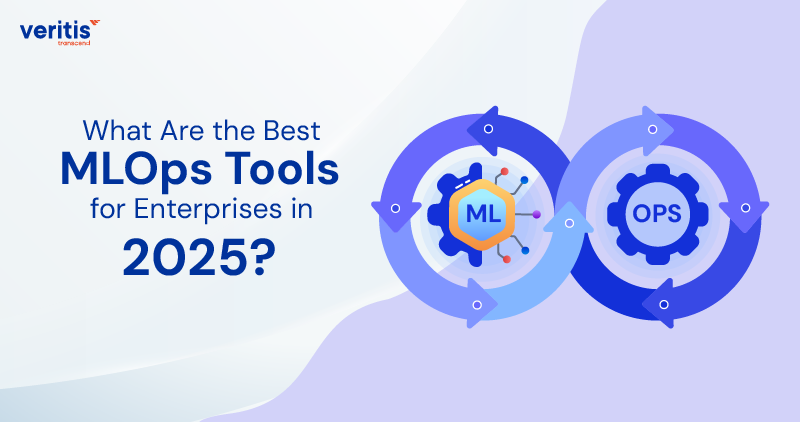 veritis
transcend

What Are the Best
MLOps Tools
for Enterprises in
2025?

ML

OPS